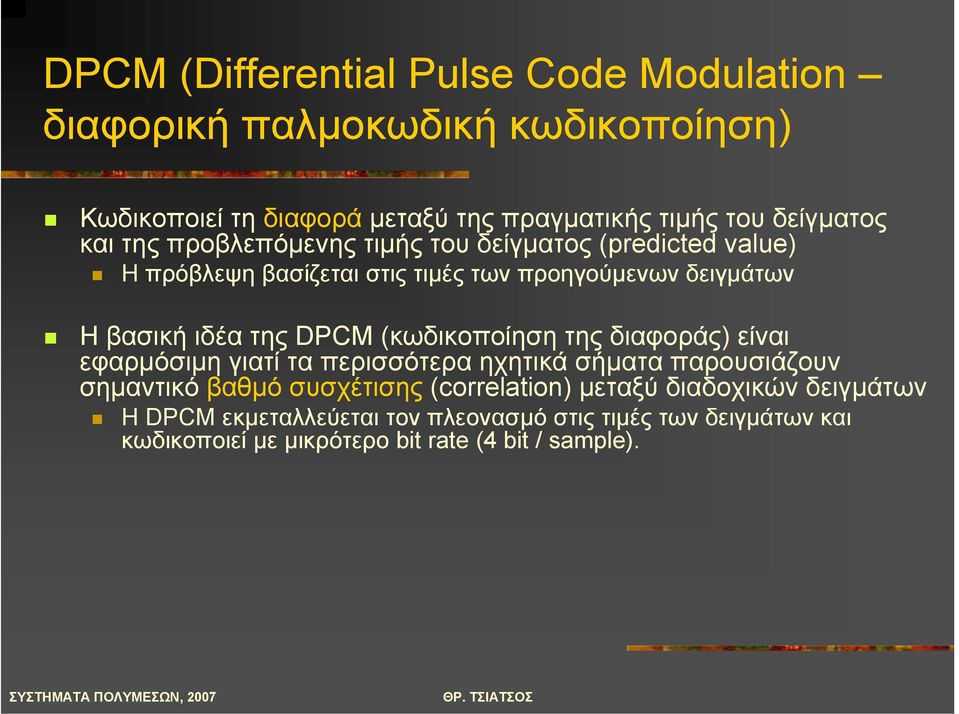 DPCM (Differential Pulse Code Modulation – διαφορική παλμοκωδική κωδικοποίηση)

Κωδικοποιεί τη διαφορά μεταξύ της πραγματικής τιμής του δείγματος και της προβλεπόμενης τιμής του δείγματος (predicted value)

Η πρόβλεψη βασίζεται στις τιμές των προηγούμενων δειγμάτων

Η βασική ιδέα της DPCM (κωδικοποίηση της διαφοράς) είναι εφαρμόσιμη γιατί τα περισσότερα ηχητικά σήματα παρουσιάζουν σημαντικό βαθμό συσχέτισης (correlation) μεταξύ διαδοχικών δειγμάτων

Η DPCM εκμεταλλεύεται τον πλεονασμό στις τιμές των δειγμάτων και κωδικοποιεί με μικρότερο bit rate (4 bit / sample).

ΣΥΣΤΗΜΑΤΑ ΠΟΛΥΜΕΣΩΝ, 2007

ΘΡ. ΤΣΙΑΤΣΟΣ